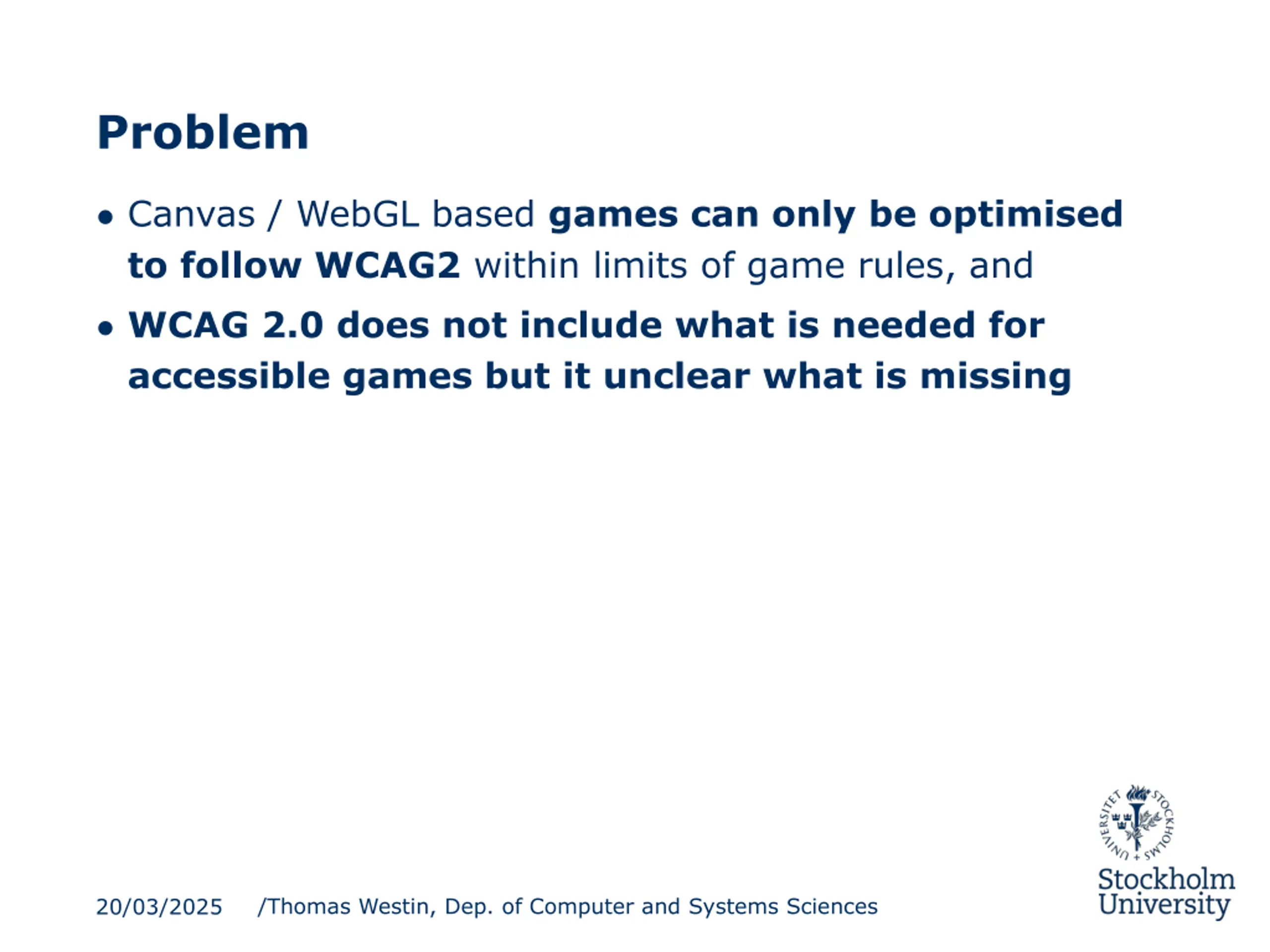 Problem

• Canvas / WebGL based games can only be optimised to follow WCAG2 within limits of game rules, and

• WCAG 2.0 does not include what is needed for accessible games but it unclear what is missing

20/03/2025 /Thomas Westin, Dep. of Computer and Systems Sciences

STOCKHOLMS UNIVERSITET

Stockholm University